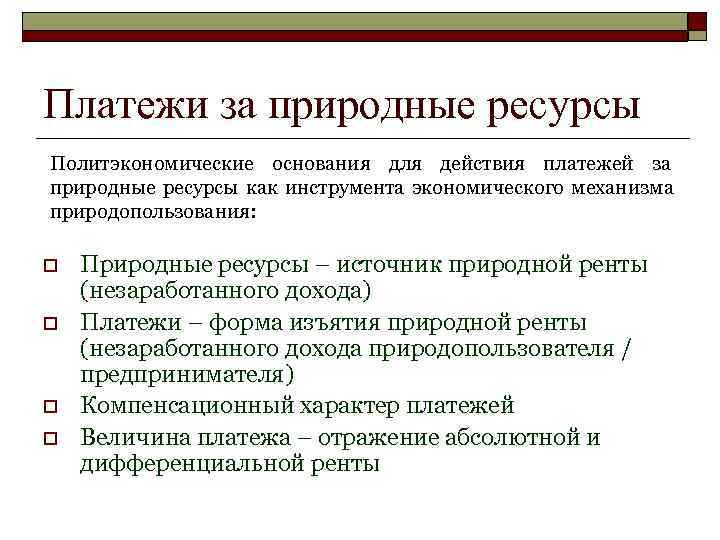 Платежи за природные ресурсы

Политэкономические основания для действия платежей за природные ресурсы как инструмента экономического механизма природопользования:

Природные ресурсы – источник природной ренты (незаработанного дохода)

Платежи – форма изъятия природной ренты (незаработанного дохода природопользователя / предпринимателя)

Компенсационный характер платежей

Величина платежа – отражение абсолютной и дифференциальной ренты